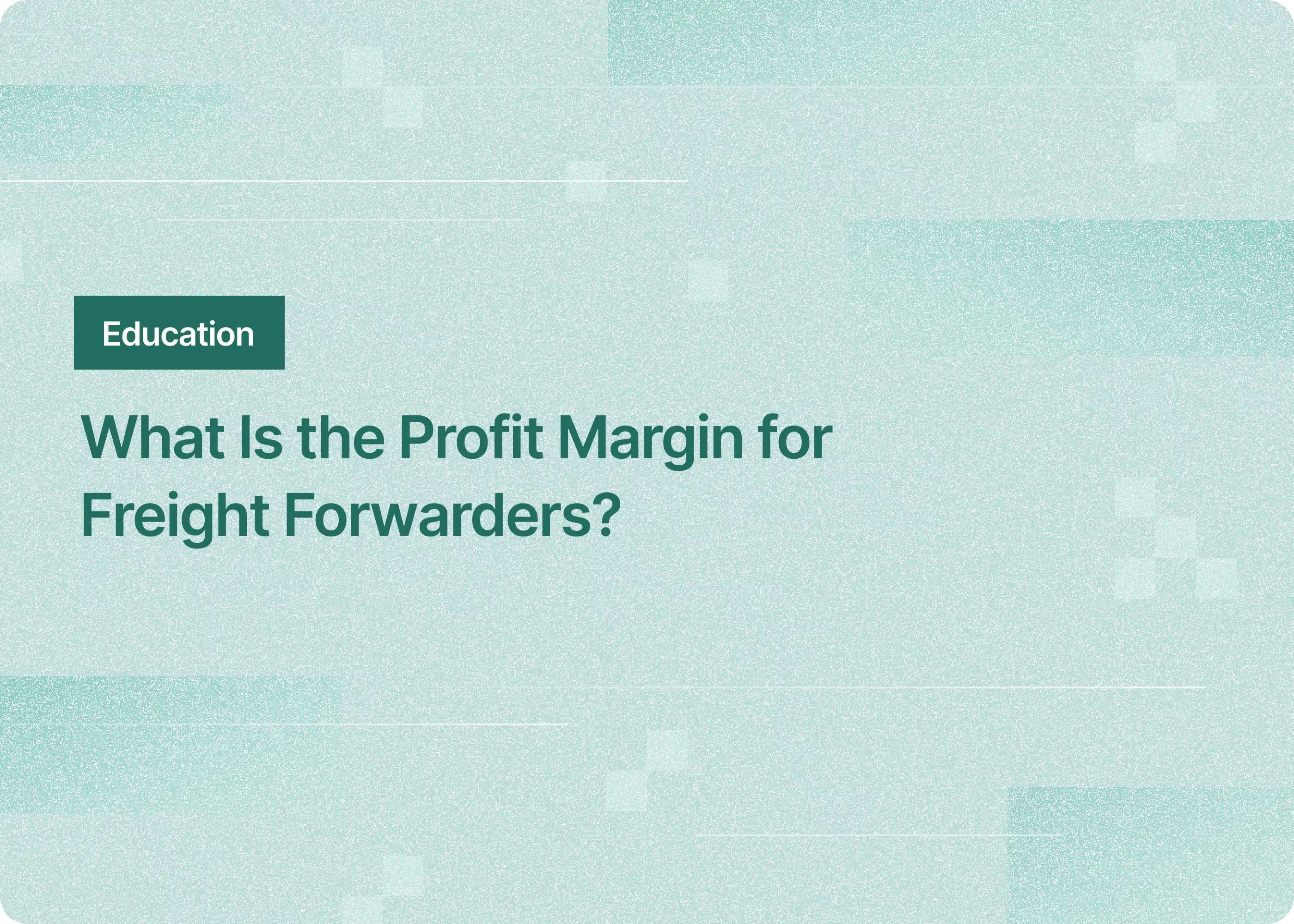 Education

What Is the Profit Margin for Freight Forwarders?